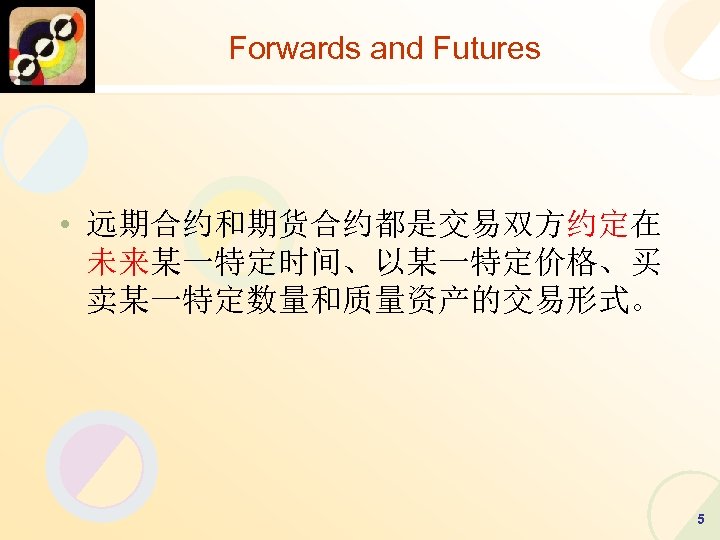 Forwards and Futures

• 远期合约和期货合约都是交易双方约定在未来某一特定时间、以某一特定价格、买卖某一特定数量和质量资产的交易形式。

5